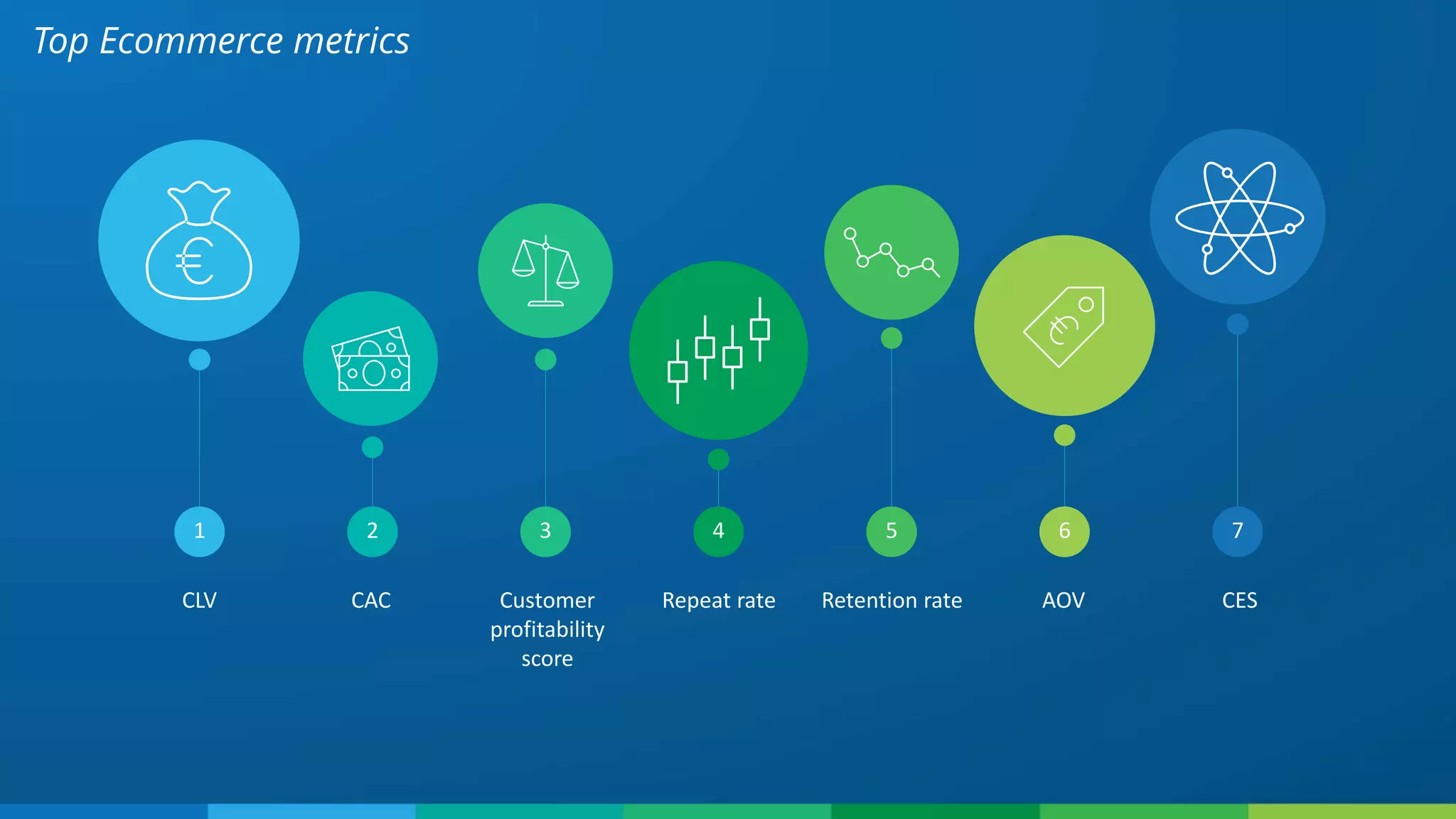 Top Ecommerce metrics

1
CLV

2
CAC

3
Customer profitability score

4
Repeat rate

5
Retention rate

6
AOV

7
CES